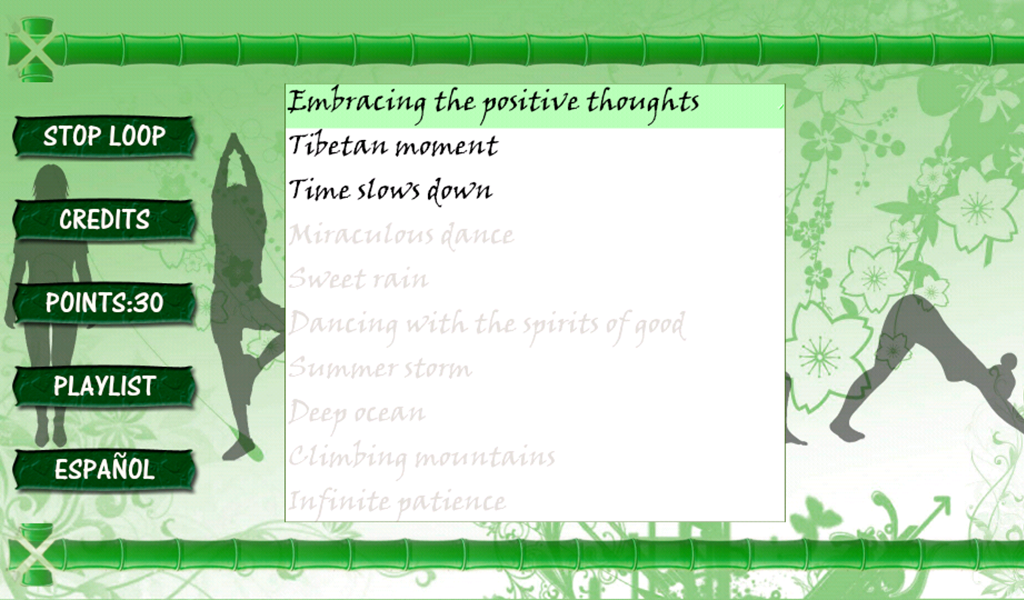 STOP LOOP
CREDITS
POINTS:30
PLAYLIST
ESPAÑOL

Embracing the positive thoughts
Tibetan moment
Time slows down
Miraculous dance
Sweet rain
Dancing with the spirits of good
Summer storm
Deep ocean
Climbing mountains
Infinite patience